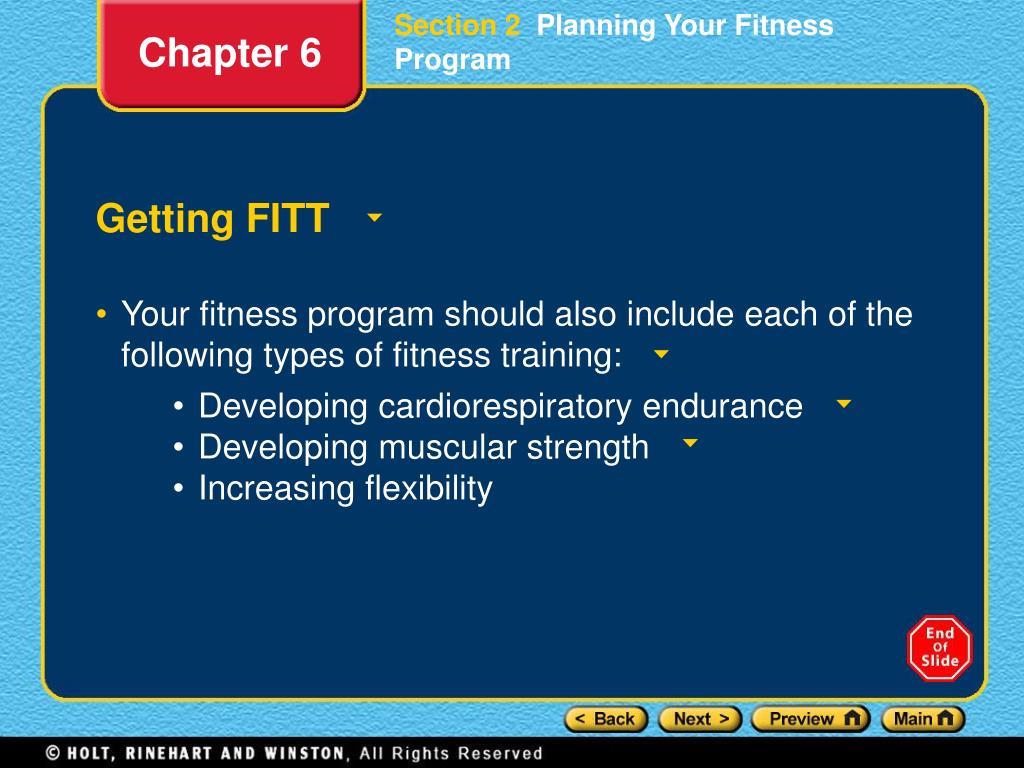 Chapter 6

Section 2 Planning Your Fitness Program

Getting FITT

• Your fitness program should also include each of the following types of fitness training:
• Developing cardiorespiratory endurance
• Developing muscular strength
• Increasing flexibility

End Of Slide

< Back Next > Preview Main

© HOLT, RINEHART AND WINSTON, All Rights Reserved